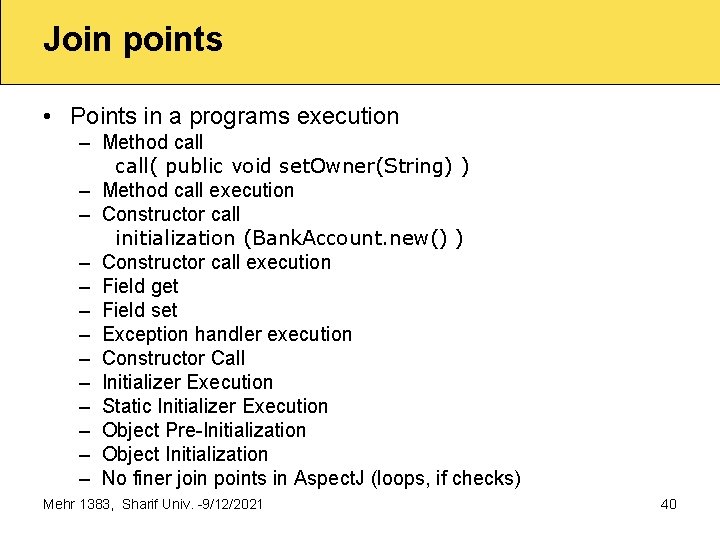 Join points

• Points in a programs execution
  – Method call
    call( public void setOwner(String) )
  – Method call execution
  – Constructor call
    initialization (BankAccount.new() )
  – Constructor call execution
  – Field get
  – Field set
  – Exception handler execution
  – Constructor Call
  – Initializer Execution
  – Static Initializer Execution
  – Object Pre-Initialization
  – Object Initialization
  – No finer join points in AspectJ (loops, if checks)

Mehr 1383, Sharif Univ. -9/12/2021

40